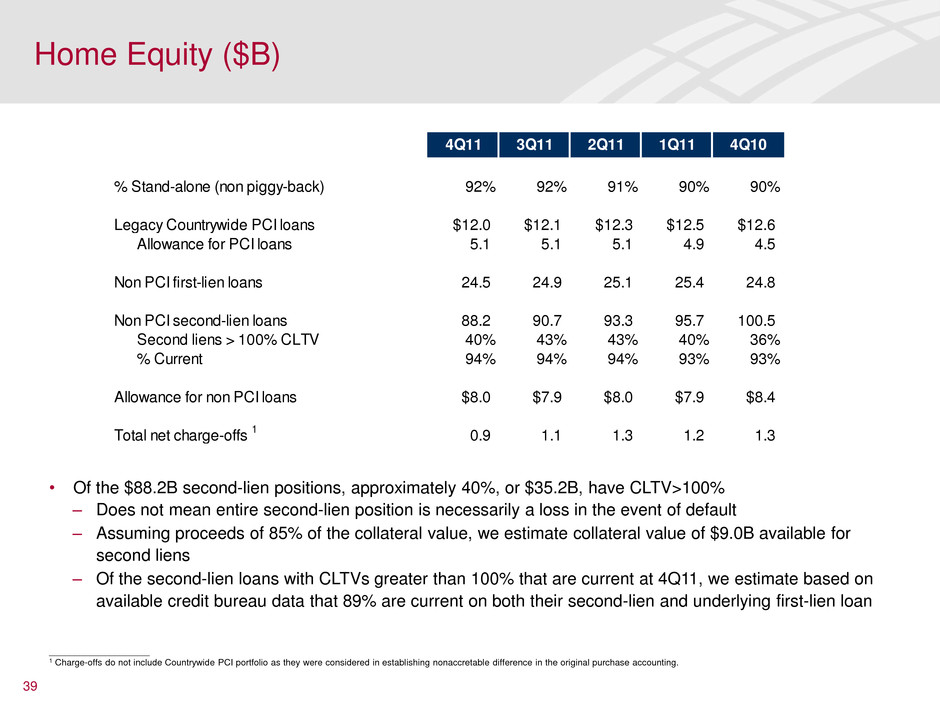 Home Equity ($B)

| | 4Q11 | 3Q11 | 2Q11 | 1Q11 | 4Q10 |
|---|---|---|---|---|---|
| % Stand-alone (non piggy-back) | 92% | 92% | 91% | 90% | 90% |
| Legacy Countrywide PCI loans | $12.0 | $12.1 | $12.3 | $12.5 | $12.6 |
| Allowance for PCI loans | 5.1 | 5.1 | 5.1 | 4.9 | 4.5 |
| Non PCI first-lien loans | 24.5 | 24.9 | 25.1 | 25.4 | 24.8 |
| Non PCI second-lien loans | 88.2 | 90.7 | 93.3 | 95.7 | 100.5 |
| Second liens > 100% CLTV | 40% | 43% | 43% | 40% | 36% |
| % Current | 94% | 94% | 94% | 93% | 93% |
| Allowance for non PCI loans | $8.0 | $7.9 | $8.0 | $7.9 | $8.4 |
| Total net charge-offs $^1$ | 0.9 | 1.1 | 1.3 | 1.2 | 1.3 |

• Of the $88.2B second-lien positions, approximately 40%, or $35.2B, have CLTV>100%
– Does not mean entire second-lien position is necessarily a loss in the event of default
– Assuming proceeds of 85% of the collateral value, we estimate collateral value of $9.0B available for second liens
– Of the second-lien loans with CLTVs greater than 100% that are current at 4Q11, we estimate based on available credit bureau data that 89% are current on both their second-lien and underlying first-lien loan

$^1$ Charge-offs do not include Countrywide PCI portfolio as they were considered in establishing nonaccretable difference in the original purchase accounting.

39